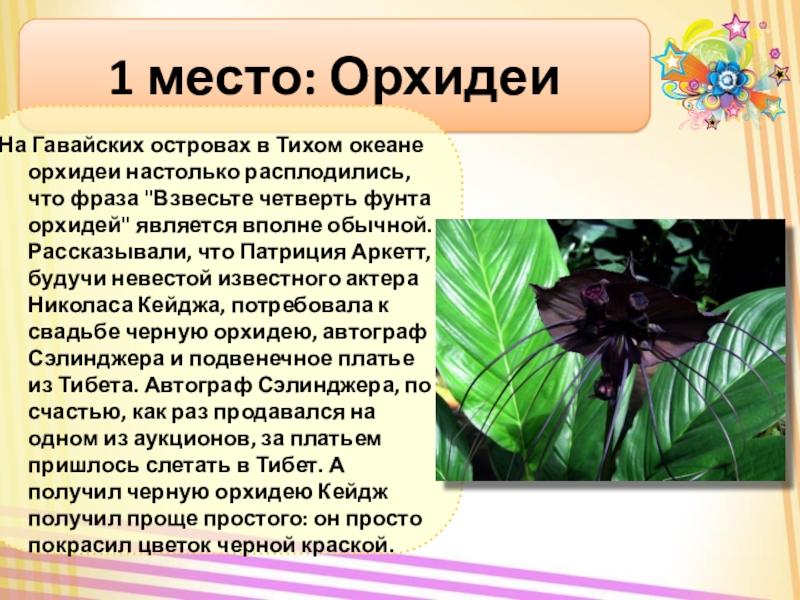 1 место: Орхидеи

На Гавайских островах в Тихом океане орхидеи настолько расплодились, что фраза "Взвесьте четверть фунта орхидей" является вполне обычной. Рассказывали, что Патриция Аркетт, будучи невестой известного актера Николаса Кейджа, потребовала к свадьбе черную орхидею, автограф Сэлинджера и подвенечное платье из Тибета. Автограф Сэлинджера, по счастью, как раз продавался на одном из аукционов, за платьем пришлось слетать в Тибет. А получил черную орхидею Кейдж получил проще простого: он просто покрасил цветок черной краской.